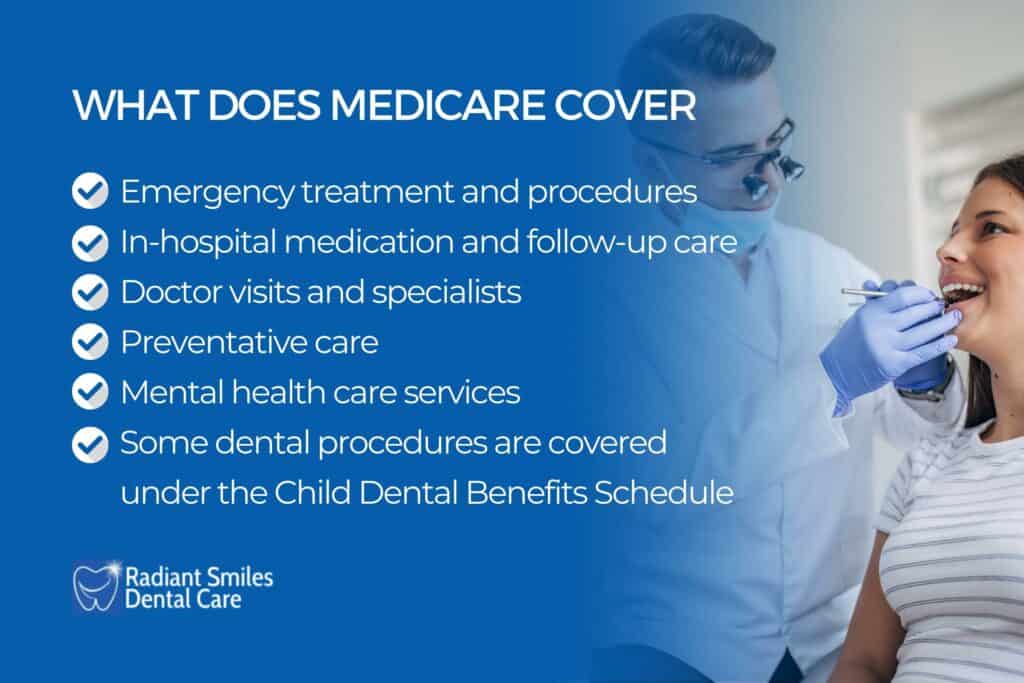 WHAT DOES MEDICARE COVER

Emergency treatment and procedures
In-hospital medication and follow-up care
Doctor visits and specialists
Preventative care
Mental health care services
Some dental procedures are covered under the Child Dental Benefits Schedule

Radiant Smiles Dental Care